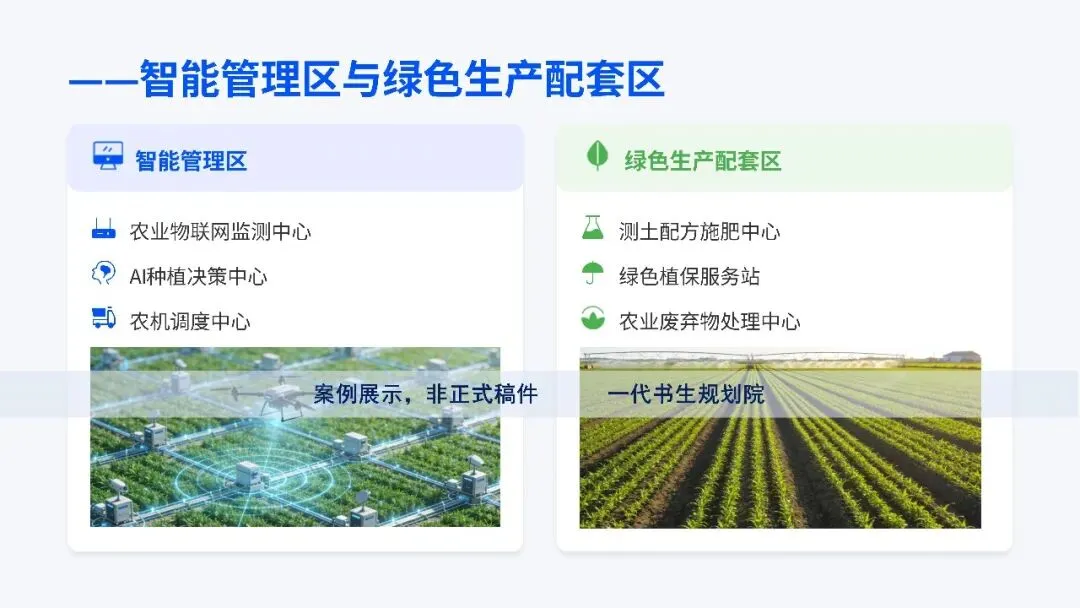 ——智能管理区与绿色生产配套区

智能管理区

农业物联网监测中心

AI种植决策中心

农机调度中心

绿色生产配套区

测土配方施肥中心

绿色植保服务站

农业废弃物处理中心

案例展示，非正式稿件　　一代书生规划院